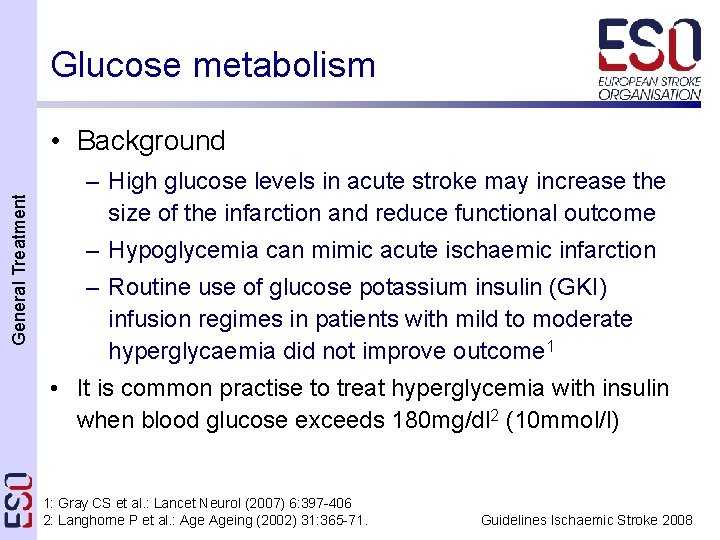 Glucose metabolism

ESO
EUROPEAN STROKE ORGANISATION

General Treatment

• Background
– High glucose levels in acute stroke may increase the size of the infarction and reduce functional outcome
– Hypoglycemia can mimic acute ischaemic infarction
– Routine use of glucose potassium insulin (GKI) infusion regimes in patients with mild to moderate hyperglycaemia did not improve outcome$^1$
• It is common practise to treat hyperglycemia with insulin when blood glucose exceeds 180mg/dl$^2$ (10mmol/l)

ESO

1: Gray CS et al.: Lancet Neurol (2007) 6:397-406
2: Langhorne P et al.: Age Ageing (2002) 31:365-71.

Guidelines Ischaemic Stroke 2008